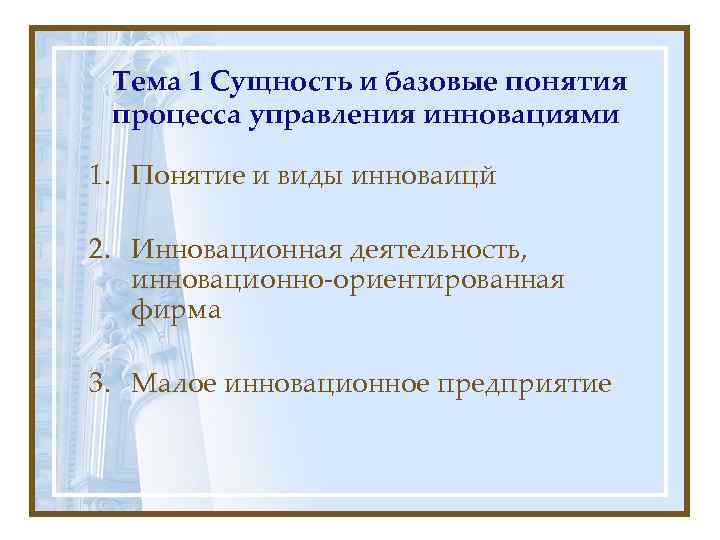 Тема 1 Сущность и базовые понятия процесса управления инновациями

1. Понятие и виды инноваицй

2. Инновационная деятельность, инновационно-ориентированная фирма

3. Малое инновационное предприятие